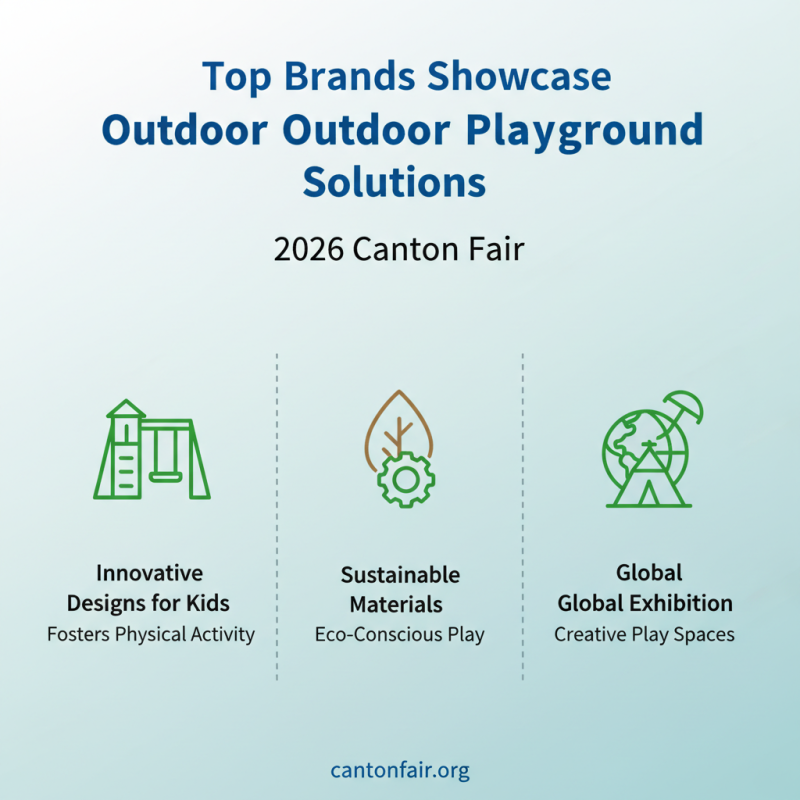 Top Brands Showcase
Outdoor Outdoor Playground Solutions

2026 Canton Fair

Innovative
Designs for Kids
Fosters Physical Activity

Sustainable
Materials
Eco-Conscious Play

Global
Global Exhibition
Creative Play Spaces

cantonfair.org